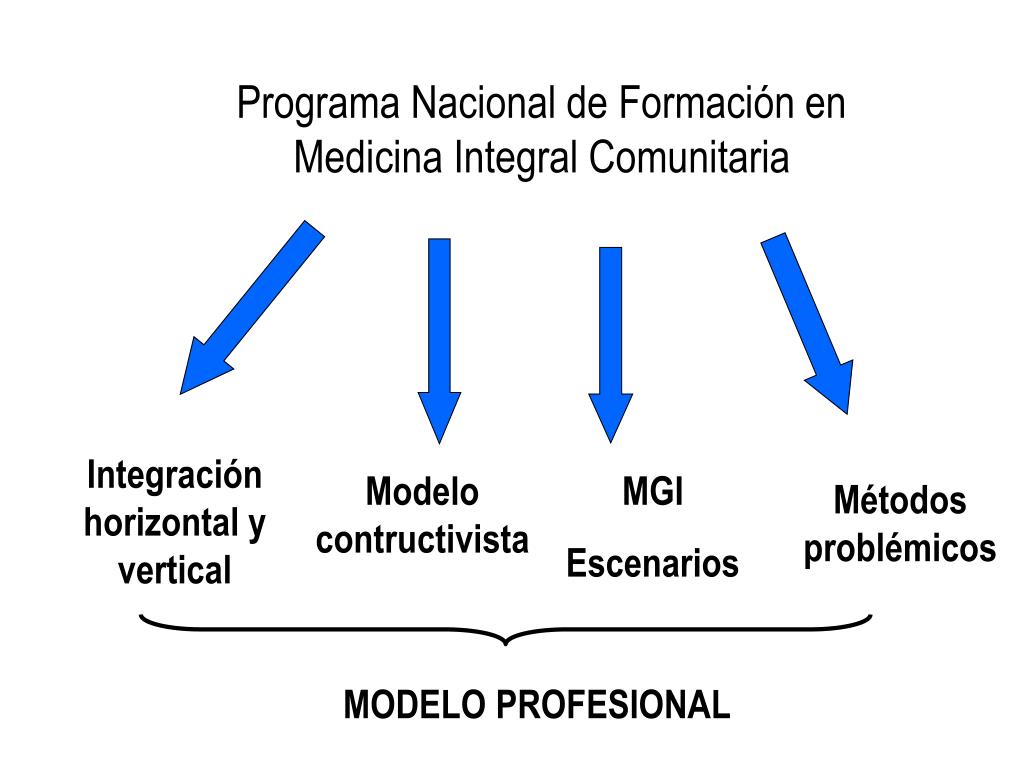 Programa Nacional de Formación en Medicina Integral Comunitaria

Integración horizontal y vertical

Modelo contructivista

MGI

Escenarios

Métodos problémicos

MODELO PROFESIONAL